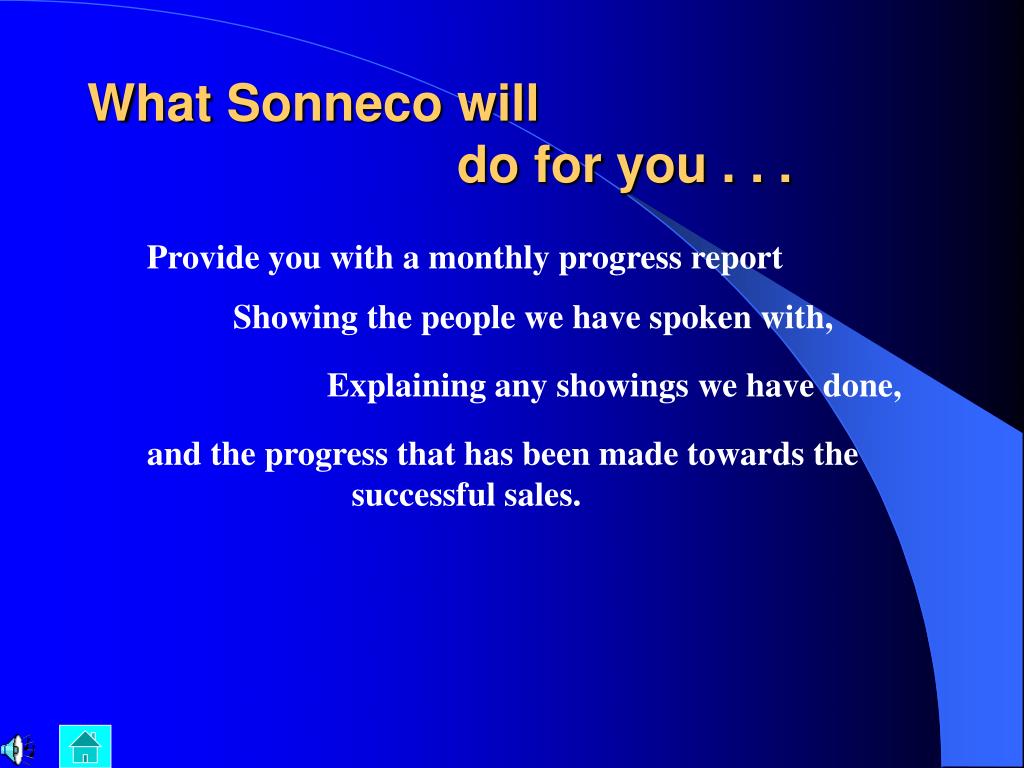 What Sonneco will
do for you . . .

Provide you with a monthly progress report

Showing the people we have spoken with,

Explaining any showings we have done,

and the progress that has been made towards the successful sales.